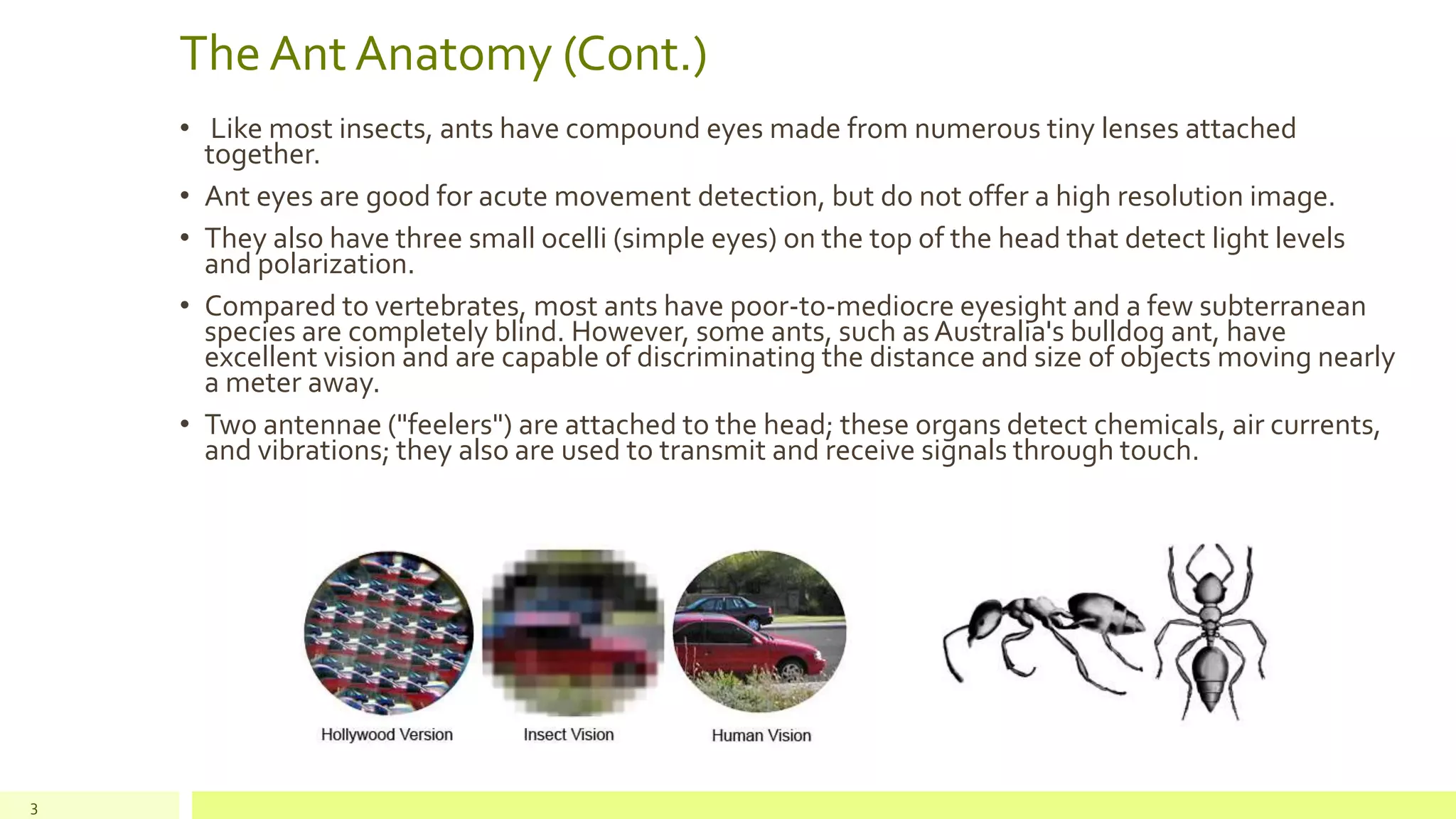 The Ant Anatomy (Cont.)

• Like most insects, ants have compound eyes made from numerous tiny lenses attached together.

• Ant eyes are good for acute movement detection, but do not offer a high resolution image.

• They also have three small ocelli (simple eyes) on the top of the head that detect light levels and polarization.

• Compared to vertebrates, most ants have poor-to-mediocre eyesight and a few subterranean species are completely blind. However, some ants, such as Australia's bulldog ant, have excellent vision and are capable of discriminating the distance and size of objects moving nearly a meter away.

• Two antennae ("feelers") are attached to the head; these organs detect chemicals, air currents, and vibrations; they also are used to transmit and receive signals through touch.

Hollywood Version

Insect Vision

Human Vision

3